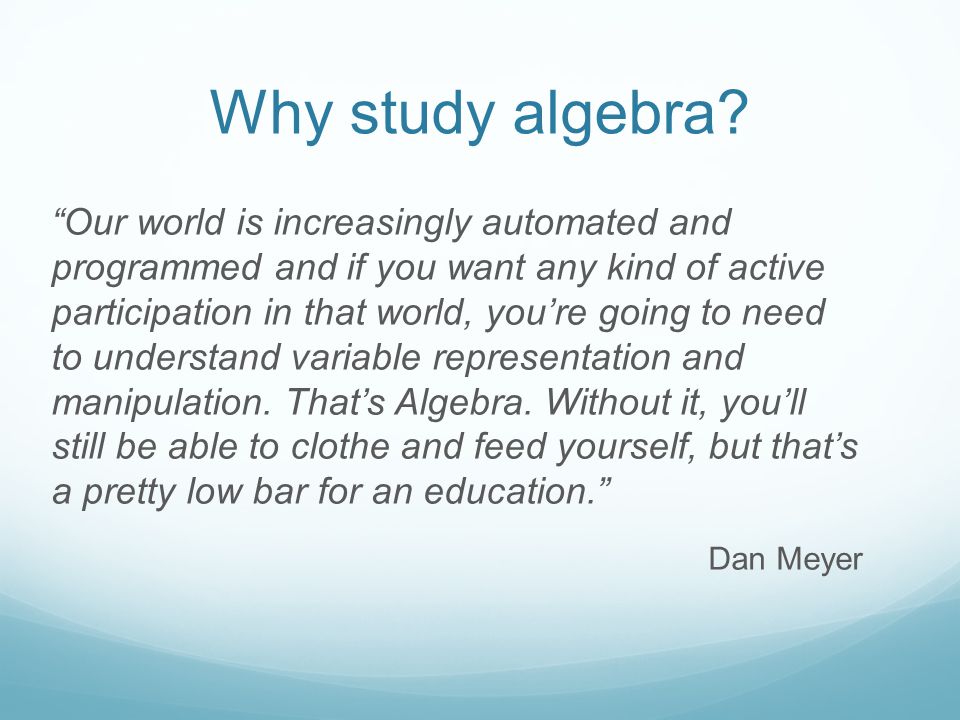 Why study algebra?

“Our world is increasingly automated and programmed and if you want any kind of active participation in that world, you’re going to need to understand variable representation and manipulation. That’s Algebra. Without it, you’ll still be able to clothe and feed yourself, but that’s a pretty low bar for an education.”

Dan Meyer